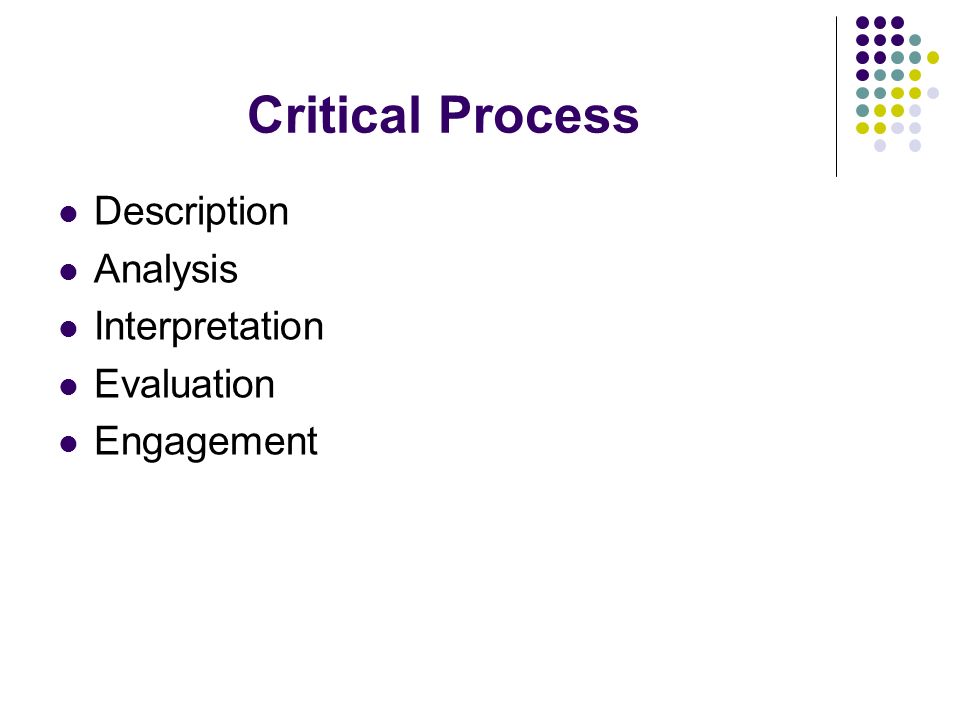 Critical Process

- Description
- Analysis
- Interpretation
- Evaluation
- Engagement